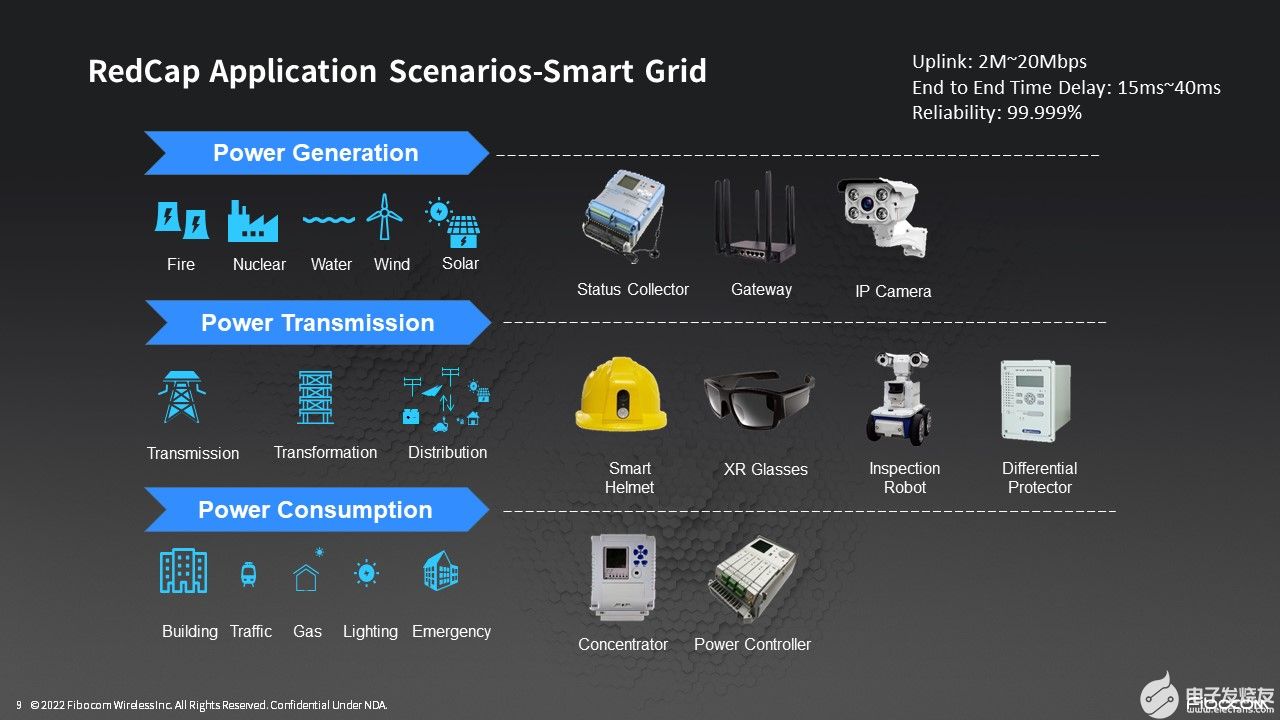 RedCap Application Scenarios-Smart Grid

Uplink: 2M~20Mbps
End to End Time Delay: 15ms~40ms
Reliability: 99.999%

Power Generation

Fire Nuclear Water Wind Solar

Status Collector Gateway IP Camera

Power Transmission

Transmission Transformation Distribution

Smart Helmet XR Glasses Inspection Robot Differential Protector

Power Consumption

Building Traffic Gas Lighting Emergency

Concentrator Power Controller

9 © 2022 Fibocom Wireless Inc. All Rights Reserved. Confidential Under NDA.

电子发烧友 www.elecfans.com